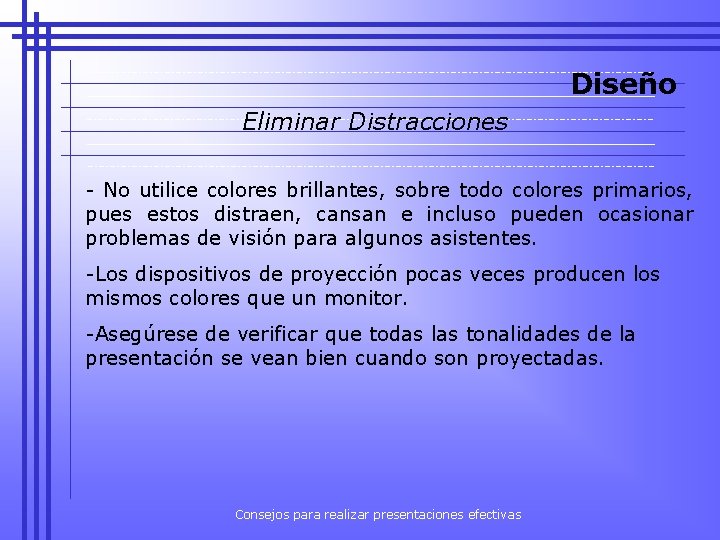 Diseño

Eliminar Distracciones

- No utilice colores brillantes, sobre todo colores primarios, pues estos distraen, cansan e incluso pueden ocasionar problemas de visión para algunos asistentes.

-Los dispositivos de proyección pocas veces producen los mismos colores que un monitor.

-Asegúrese de verificar que todas las tonalidades de la presentación se vean bien cuando son proyectadas.

Consejos para realizar presentaciones efectivas